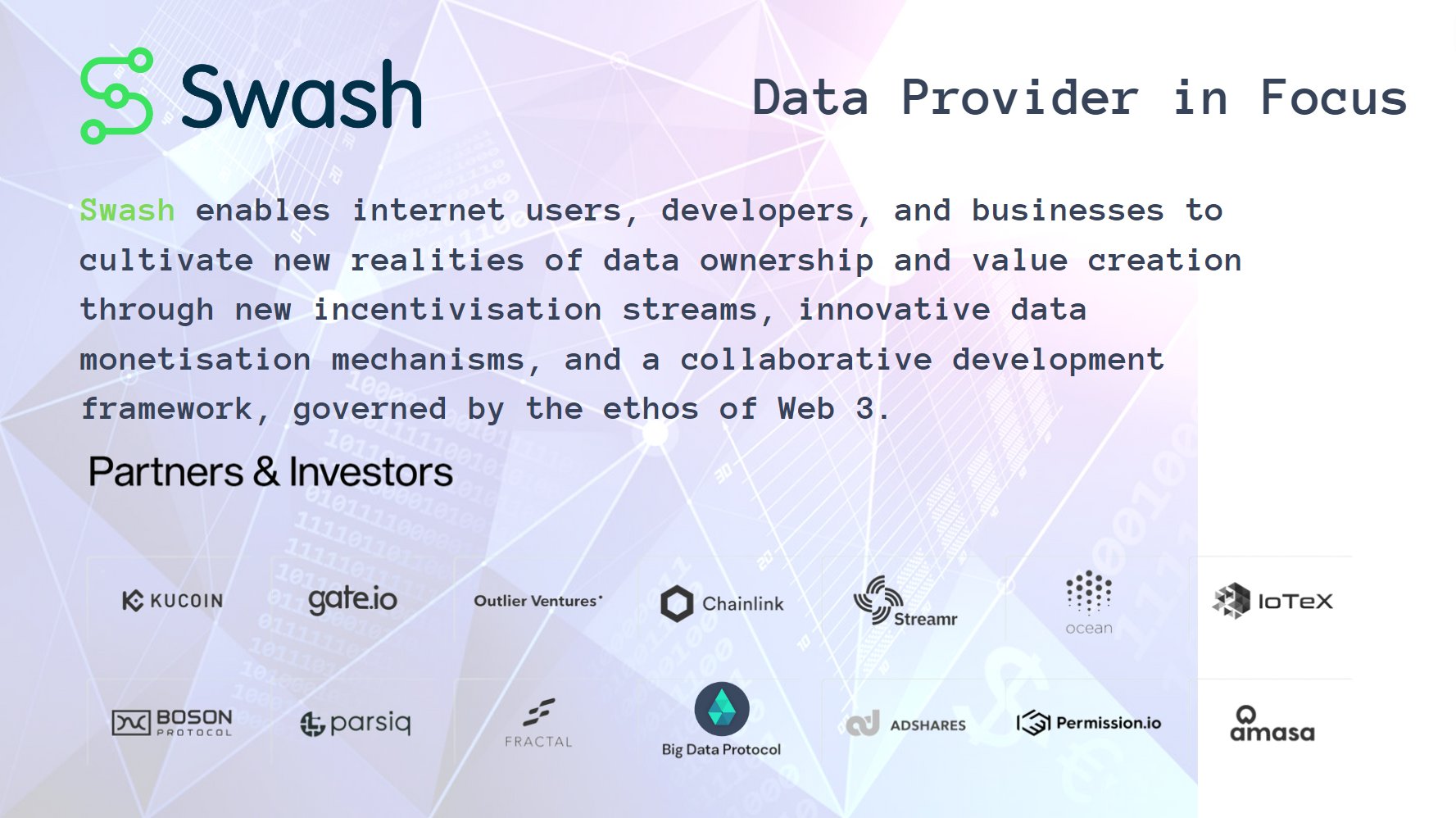 Swash

Data Provider in Focus

Swash enables internet users, developers, and businesses to cultivate new realities of data ownership and value creation through new incentivisation streams, innovative data monetisation mechanisms, and a collaborative development framework, governed by the ethos of Web 3.

Partners & Investors

KUCOIN
gate.io
Outlier Ventures
Chainlink
Streamr
ocean
IoTeX
BOSON PROTOCOL
parsiq
FRACTAL
Big Data Protocol
ADSHARES
Permission.io
amasa